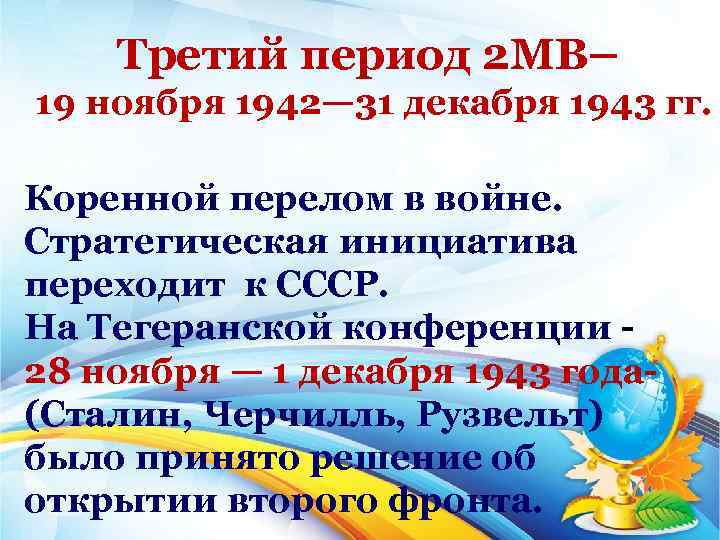 Третий период 2МВ–
19 ноября 1942—31 декабря 1943 гг.

Коренной перелом в войне. Стратегическая инициатива переходит к СССР.
На Тегеранской конференции - 28 ноября — 1 декабря 1943 года- (Сталин, Черчилль, Рузвельт) было принято решение об открытии второго фронта.